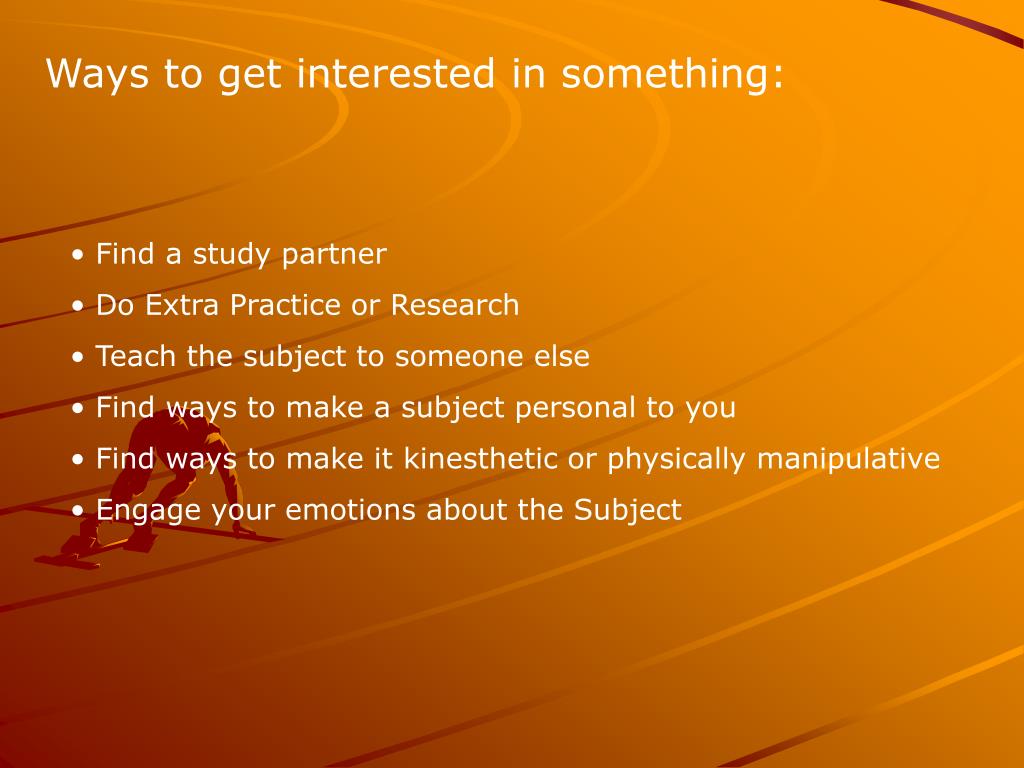 Ways to get interested in something:

• Find a study partner
• Do Extra Practice or Research
• Teach the subject to someone else
• Find ways to make a subject personal to you
• Find ways to make it kinesthetic or physically manipulative
• Engage your emotions about the Subject